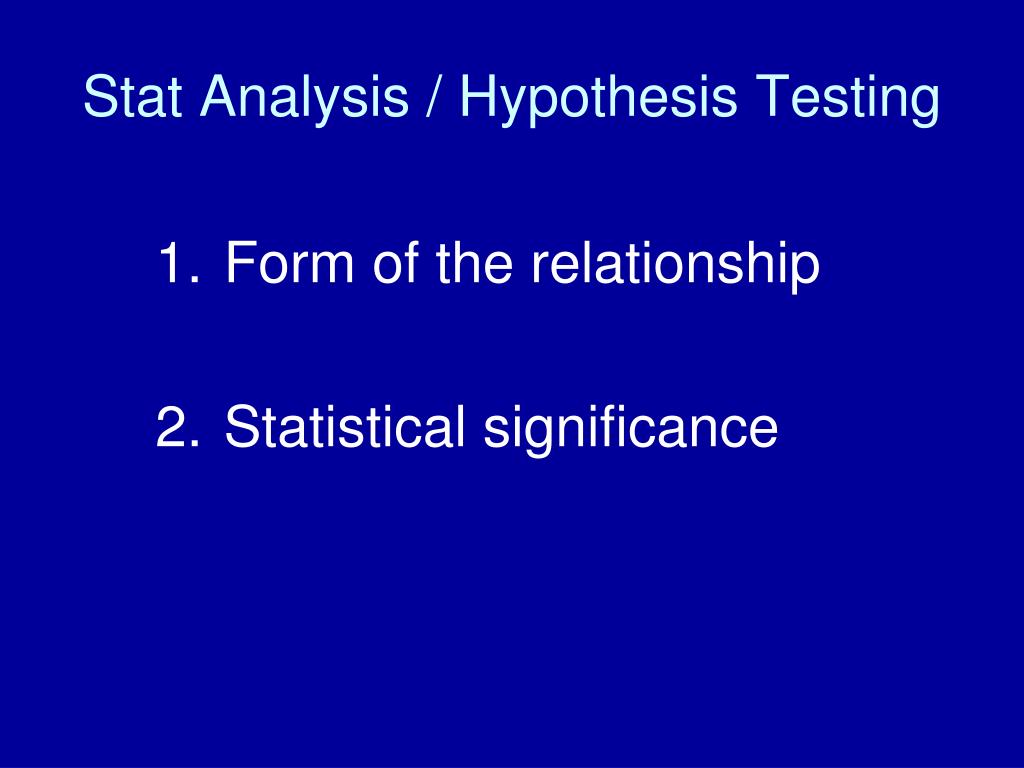 Stat Analysis / Hypothesis Testing

1. Form of the relationship

2. Statistical significance